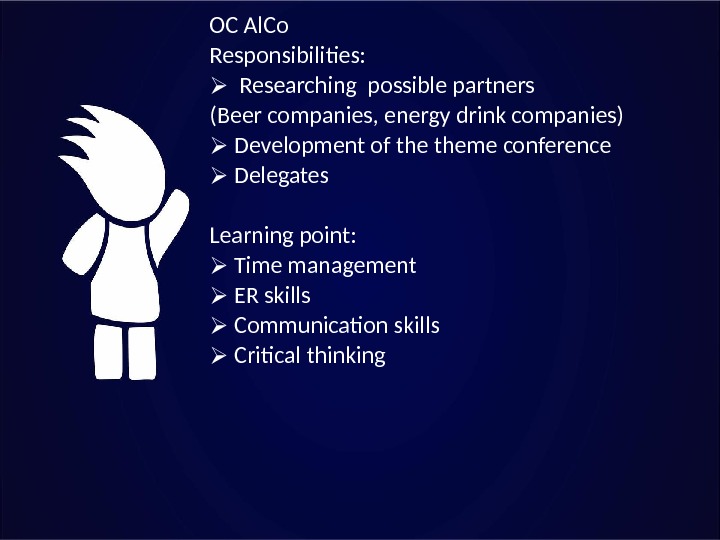 OC AlCo
Responsibilities:
➢ Researching possible partners
(Beer companies, energy drink companies)
➢ Development of the theme conference
➢ Delegates

Learning point:
➢ Time management
➢ ER skills
➢ Communication skills
➢ Critical thinking